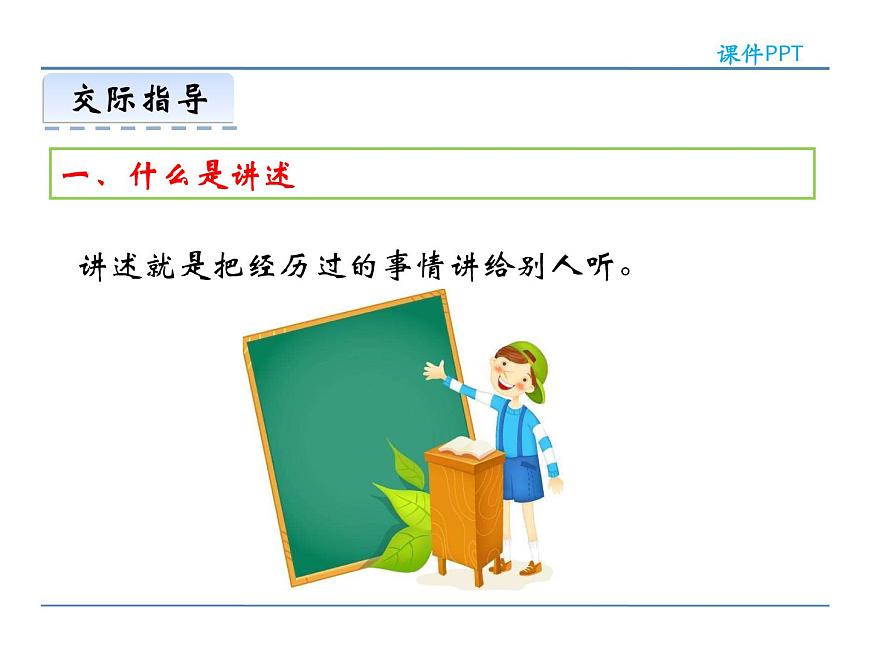 课件PPT

交际指导

一、什么是讲述

讲述就是把经历过的事情讲给别人听。